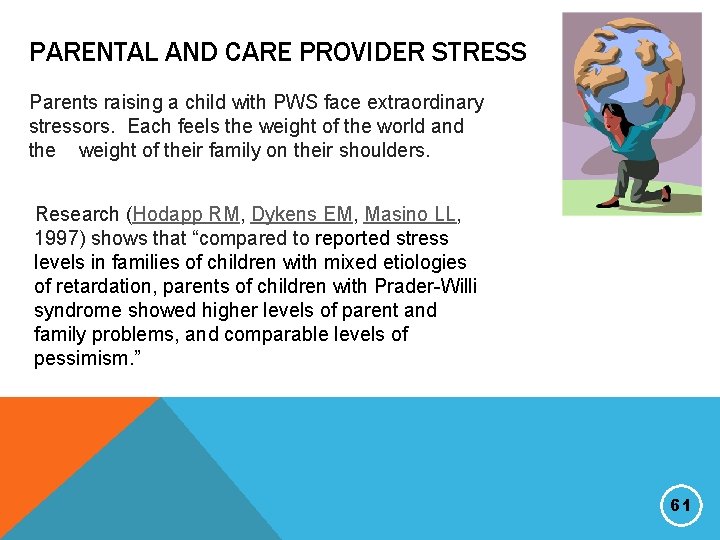 PARENTAL AND CARE PROVIDER STRESS

Parents raising a child with PWS face extraordinary stressors. Each feels the weight of the world and the weight of their family on their shoulders.

Research (Hodapp RM, Dykens EM, Masino LL, 1997) shows that “compared to reported stress levels in families of children with mixed etiologies of retardation, parents of children with Prader-Willi syndrome showed higher levels of parent and family problems, and comparable levels of pessimism.”

61